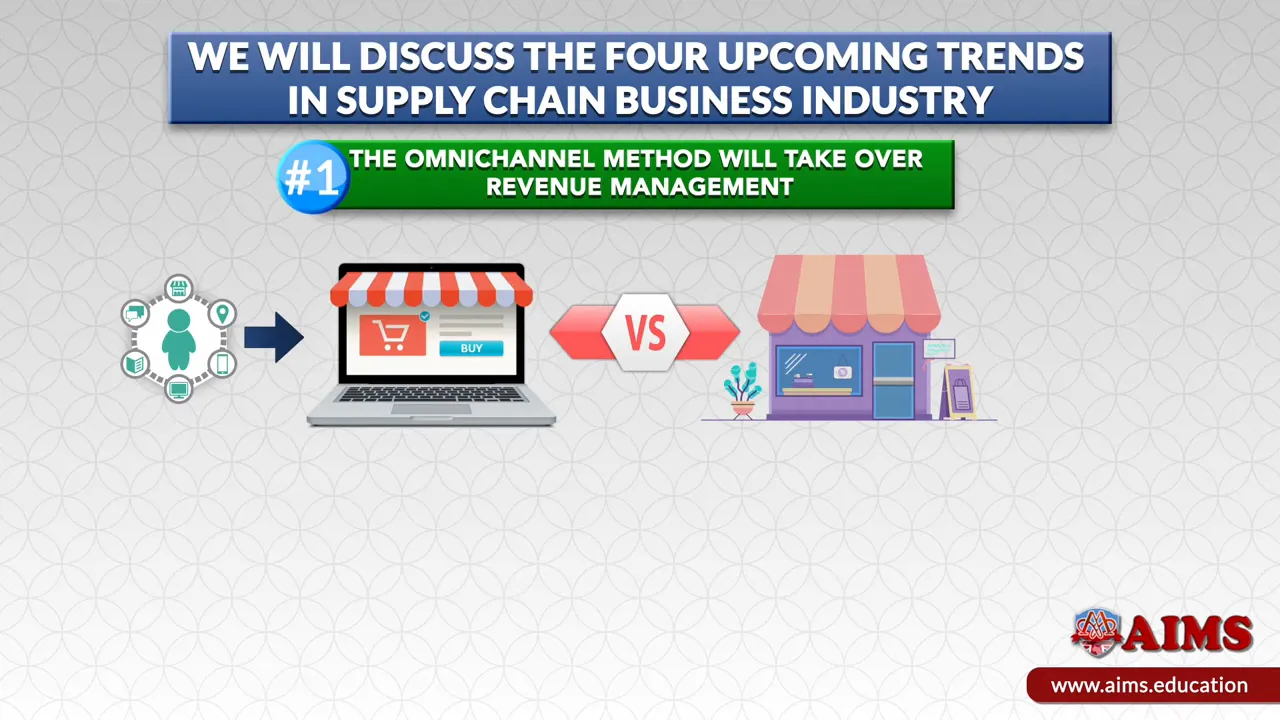 WE WILL DISCUSS THE FOUR UPCOMING TRENDS IN SUPPLY CHAIN BUSINESS INDUSTRY

#1 THE OMNICHANNEL METHOD WILL TAKE OVER REVENUE MANAGEMENT

BUY

VS

AIMS

www.aims.education